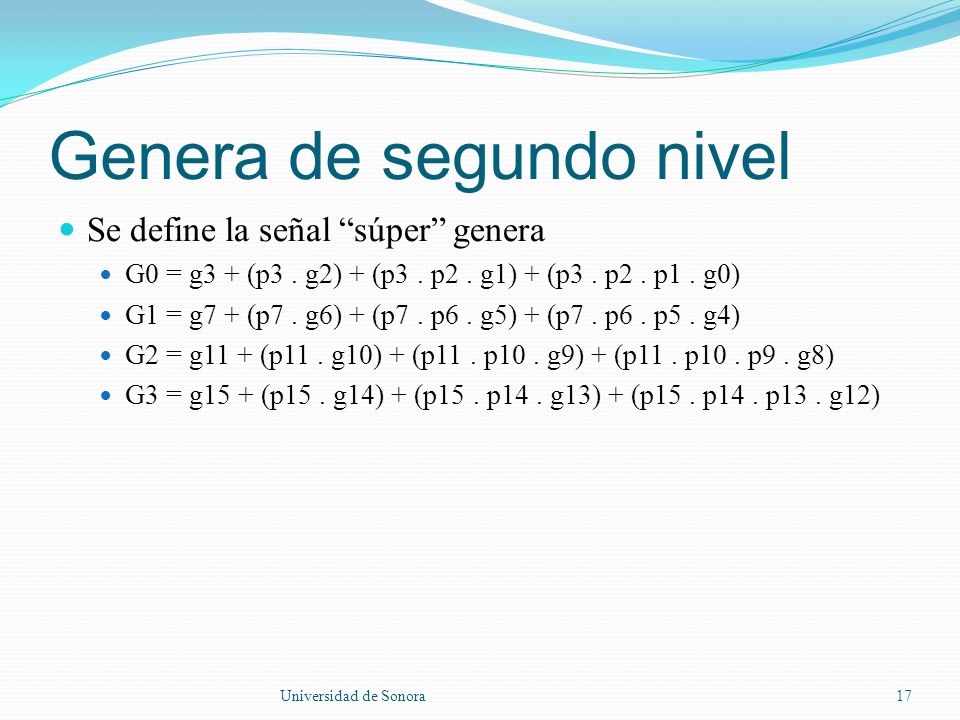 Genera de segundo nivel

Se define la señal “súper” genera

G0 = g3 + (p3 . g2) + (p3 . p2 . g1) + (p3 . p2 . p1 . g0)

G1 = g7 + (p7 . g6) + (p7 . p6 . g5) + (p7 . p6 . p5 . g4)

G2 = g11 + (p11 . g10) + (p11 . p10 . g9) + (p11 . p10 . p9 . g8)

G3 = g15 + (p15 . g14) + (p15 . p14 . g13) + (p15 . p14 . p13 . g12)

Universidad de Sonora

17